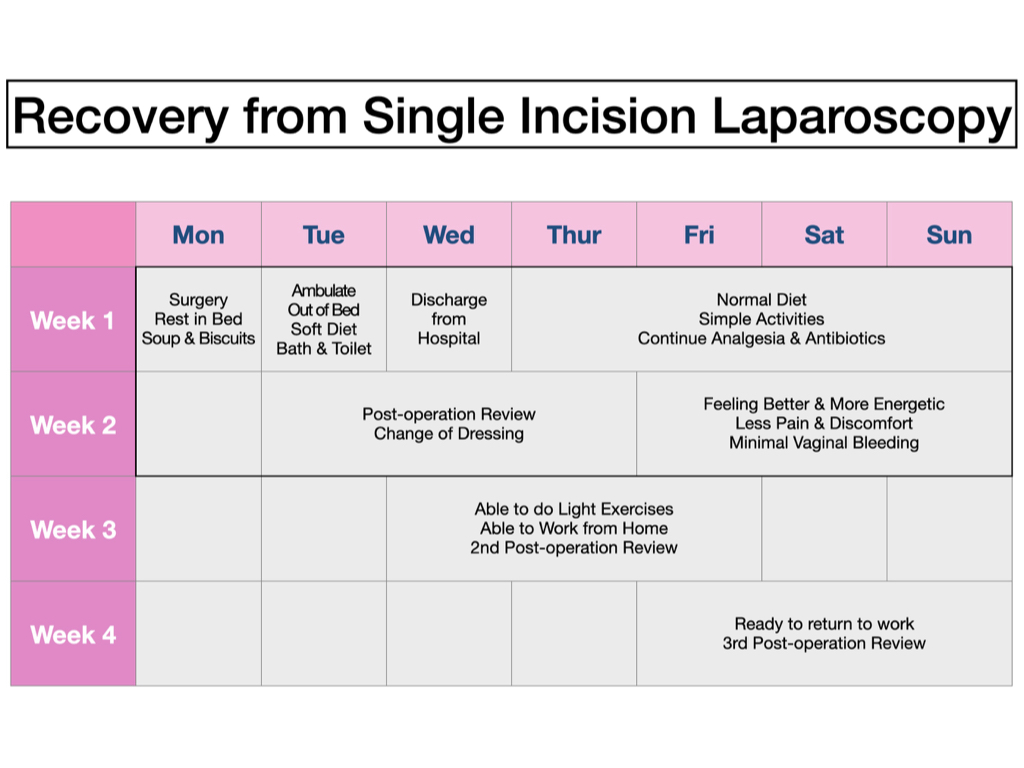 Recovery from Single Incision Laparoscopy

| | Mon | Tue | Wed | Thur | Fri | Sat | Sun |
|---|---|---|---|---|---|---|---|
| Week 1 | Surgery Rest in Bed Soup & Biscuits | Ambulate Out of Bed Soft Diet Bath & Toilet | Discharge from Hospital | Normal Diet Simple Activities Continue Analgesia & Antibiotics | | | |
| Week 2 | | Post-operation Review Change of Dressing | | | Feeling Better & More Energetic Less Pain & Discomfort Minimal Vaginal Bleeding | | |
| Week 3 | | | Able to do Light Exercises Able to Work from Home 2nd Post-operation Review | | | | |
| Week 4 | | | | | Ready to return to work 3rd Post-operation Review | | |